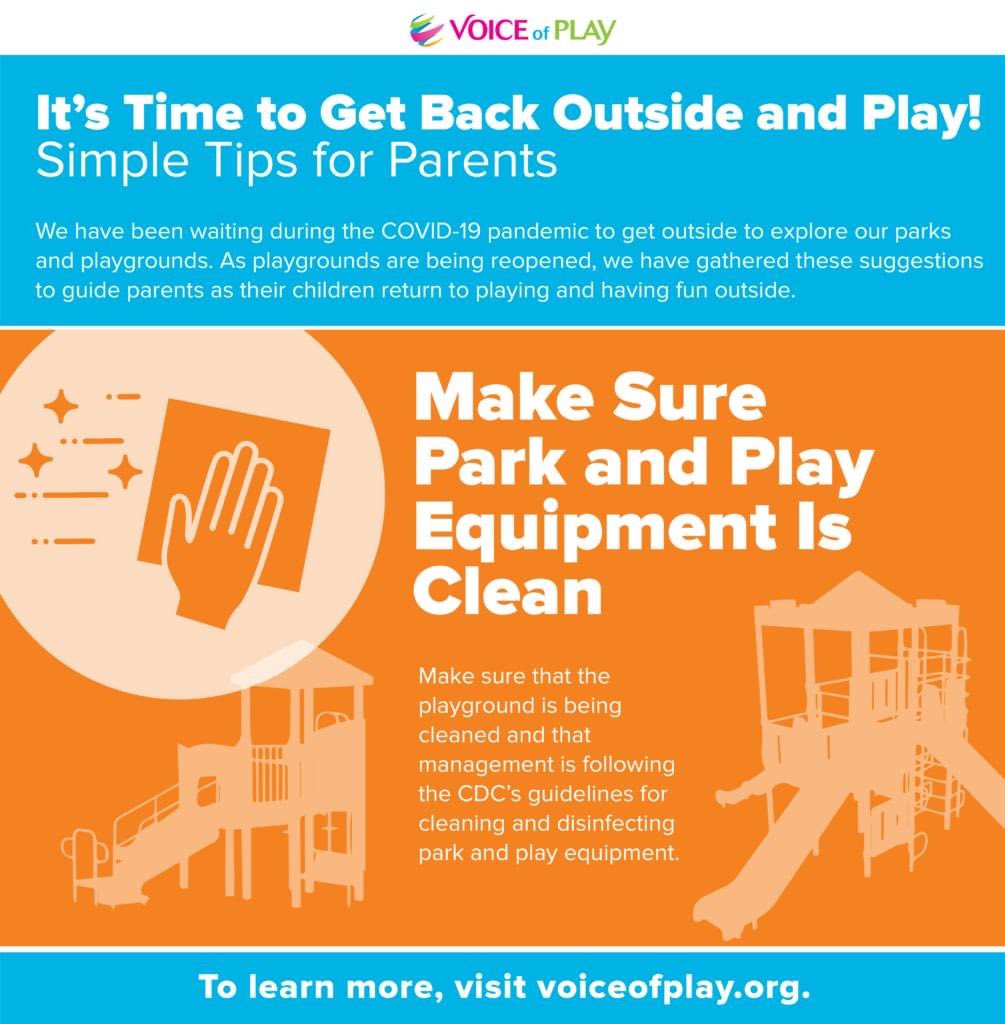 VOICE of PLAY

It's Time to Get Back Outside and Play!
Simple Tips for Parents

We have been waiting during the COVID-19 pandemic to get outside to explore our parks and playgrounds. As playgrounds are being reopened, we have gathered these suggestions to guide parents as their children return to playing and having fun outside.

Make Sure Park and Play Equipment Is Clean

Make sure that the playground is being cleaned and that management is following the CDC's guidelines for cleaning and disinfecting park and play equipment.

To learn more, visit voiceofplay.org.